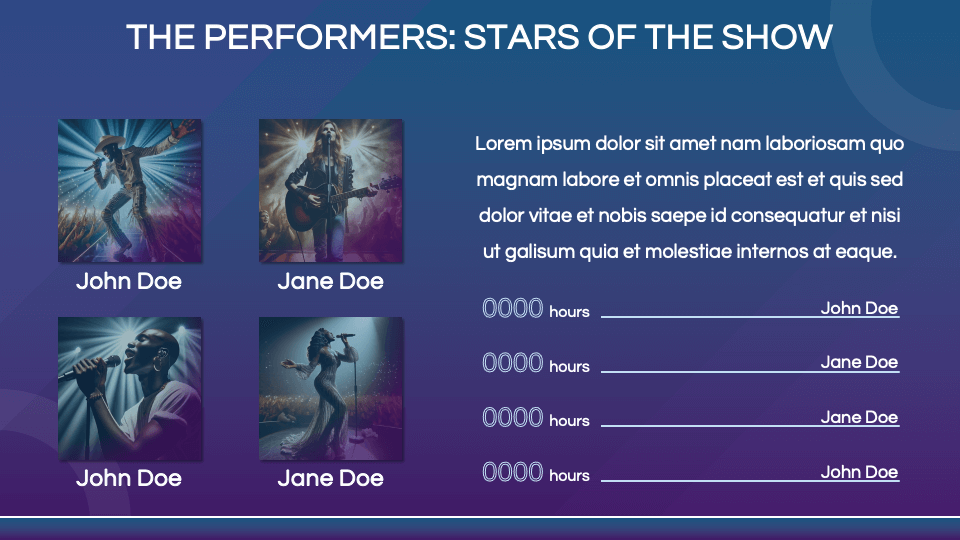 THE PERFORMERS: STARS OF THE SHOW

John Doe

Jane Doe

John Doe

Jane Doe

Lorem ipsum dolor sit amet nam laboriosam quo magnam labore et omnis placeat est et quis sed dolor vitae et nobis saepe id consequatur et nisi ut galisum quia et molestiae internos at eaque.

0000 hours John Doe

0000 hours Jane Doe

0000 hours Jane Doe

0000 hours John Doe